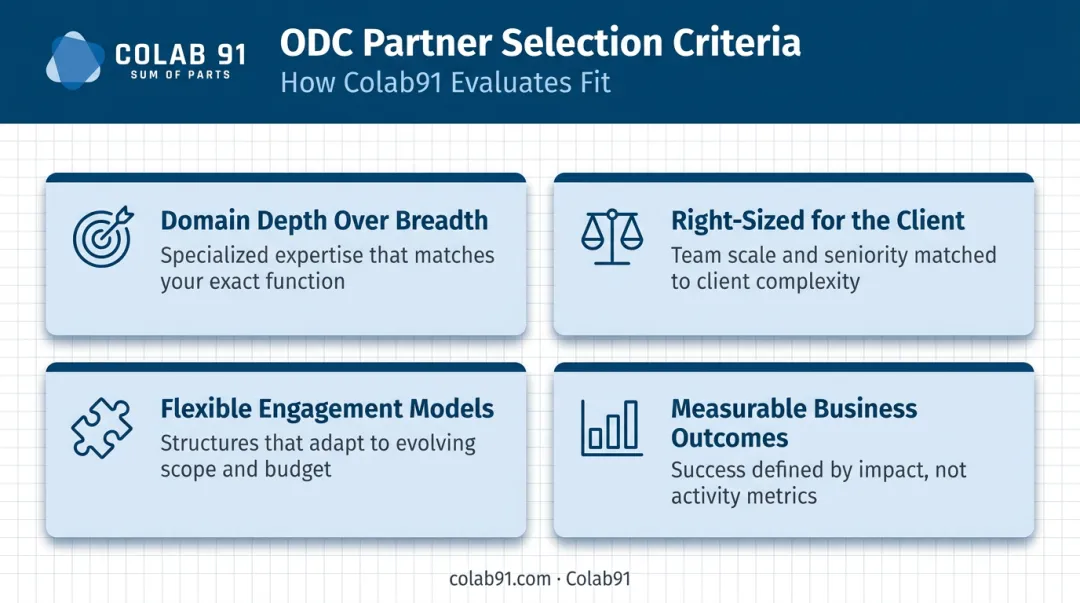 COLAB 91
SUM OF PARTS

ODC Partner Selection Criteria
How Colab91 Evaluates Fit

Domain Depth Over Breadth
Specialized expertise that matches your exact function

Right-Sized for the Client
Team scale and seniority matched to client complexity

Flexible Engagement Models
Structures that adapt to evolving scope and budget

Measurable Business Outcomes
Success defined by impact, not activity metrics

colab91.com · Colab91